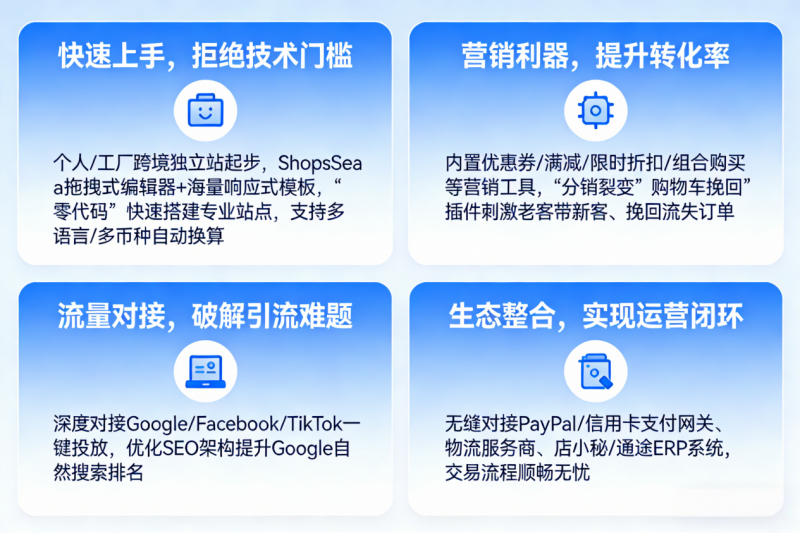 快速上手，拒绝技术门槛

个人/工厂跨境独立站起步，ShopsSea拖拽式编辑器+海量响应式模板，“零代码”快速搭建专业站点，支持多语言/多币种自动换算

营销利器，提升转化率

内置优惠券/满减/限时折扣/组合购买等营销工具，“分销裂变”购物车挽回”插件刺激老客带新客、挽回流失订单

流量对接，破解引流难题

深度对接Google/Facebook/TikTok一键投放，优化SEO架构提升Google自然搜索排名

生态整合，实现运营闭环

无缝对接PayPal/信用卡支付网关、物流服务商、店小秘/通途ERP系统，交易流程顺畅无忧